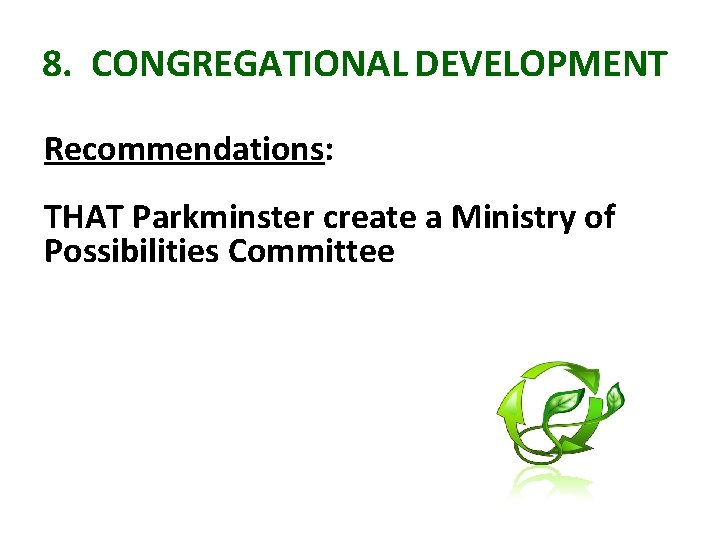 8. CONGREGATIONAL DEVELOPMENT

Recommendations:

THAT Parkminster create a Ministry of Possibilities Committee